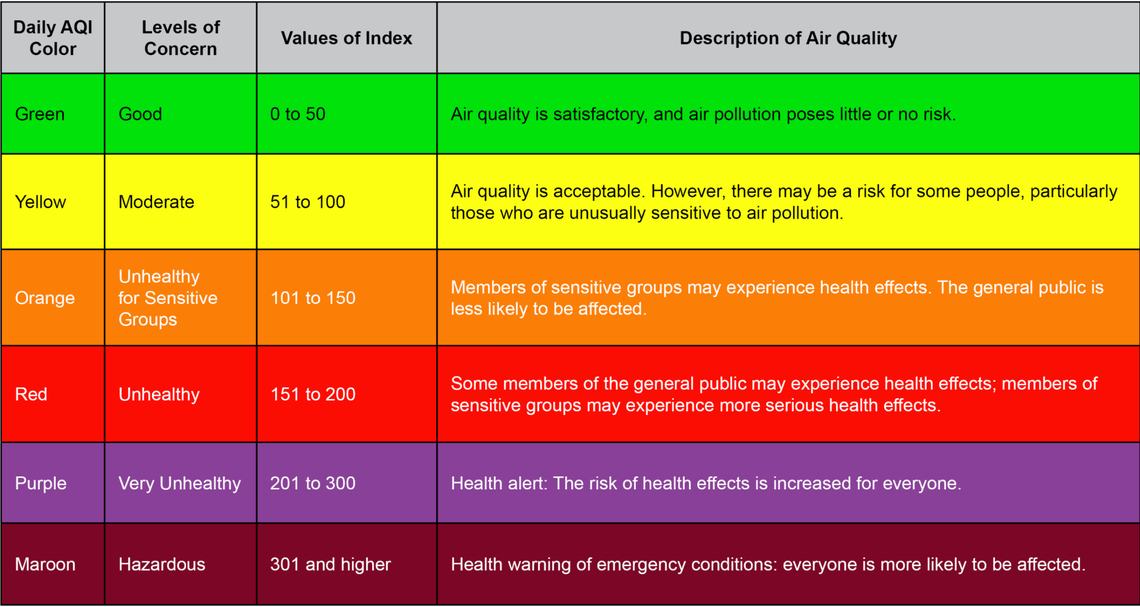 | Daily AQI Color | Levels of Concern | Values of Index | Description of Air Quality |
|---|---|---|---|
| Green | Good | 0 to 50 | Air quality is satisfactory, and air pollution poses little or no risk. |
| Yellow | Moderate | 51 to 100 | Air quality is acceptable. However, there may be a risk for some people, particularly those who are unusually sensitive to air pollution. |
| Orange | Unhealthy for Sensitive Groups | 101 to 150 | Members of sensitive groups may experience health effects. The general public is less likely to be affected. |
| Red | Unhealthy | 151 to 200 | Some members of the general public may experience health effects; members of sensitive groups may experience more serious health effects. |
| Purple | Very Unhealthy | 201 to 300 | Health alert: The risk of health effects is increased for everyone. |
| Maroon | Hazardous | 301 and higher | Health warning of emergency conditions: everyone is more likely to be affected. |